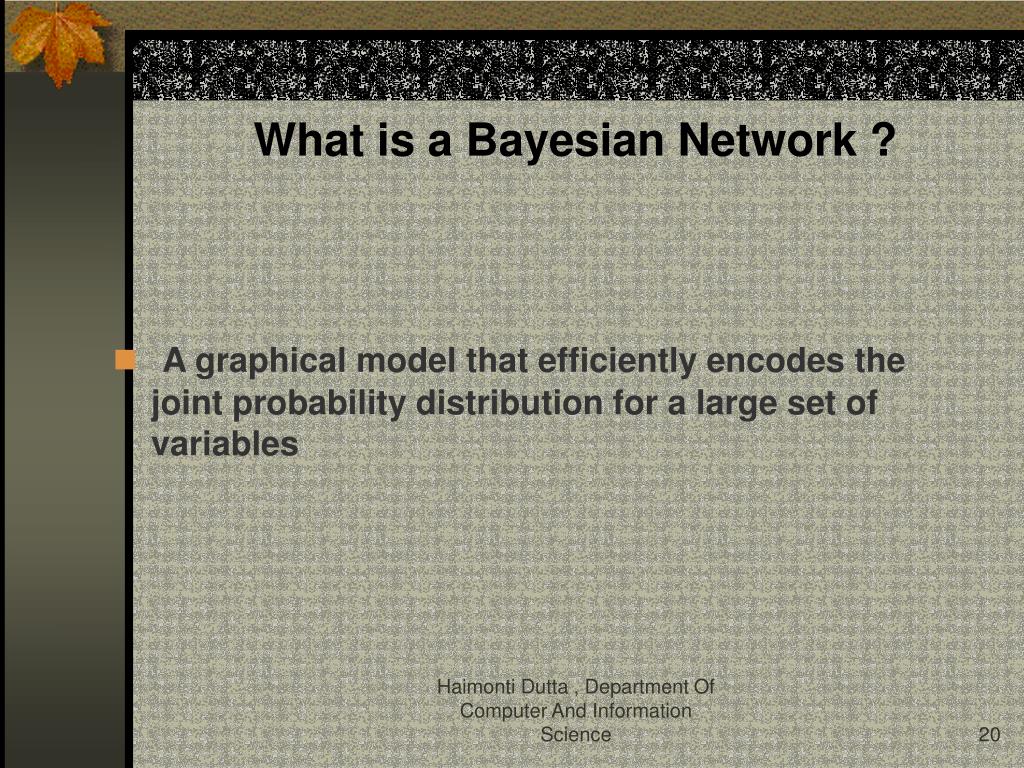 What is a Bayesian Network ?

A graphical model that efficiently encodes the joint probability distribution for a large set of variables

Haimonti Dutta , Department Of Computer And Information Science

20